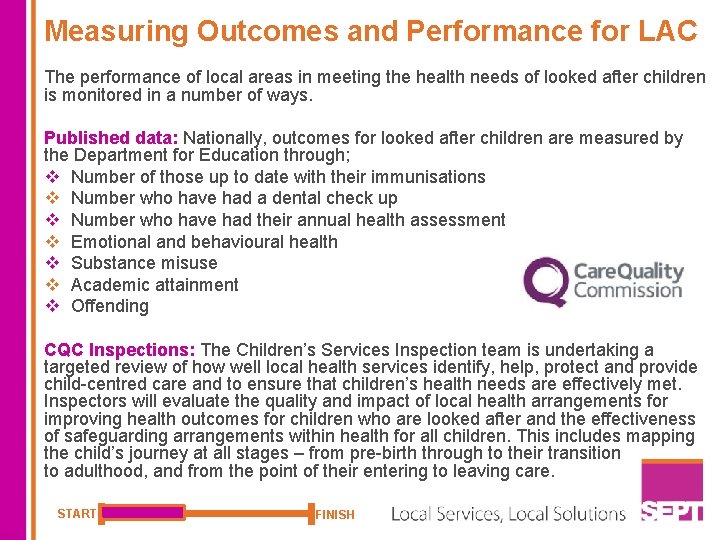 Measuring Outcomes and Performance for LAC

The performance of local areas in meeting the health needs of looked after children is monitored in a number of ways.

Published data: Nationally, outcomes for looked after children are measured by the Department for Education through;
❖ Number of those up to date with their immunisations
❖ Number who have had a dental check up
❖ Number who have had their annual health assessment
❖ Emotional and behavioural health
❖ Substance misuse
❖ Academic attainment
❖ Offending

CareQuality Commission

CQC Inspections: The Children's Services Inspection team is undertaking a targeted review of how well local health services identify, help, protect and provide child-centred care and to ensure that children's health needs are effectively met. Inspectors will evaluate the quality and impact of local health arrangements for improving health outcomes for children who are looked after and the effectiveness of safeguarding arrangements within health for all children. This includes mapping the child's journey at all stages – from pre-birth through to their transition to adulthood, and from the point of their entering to leaving care.

START FINISH

Local Services, Local Solutions

SEPT